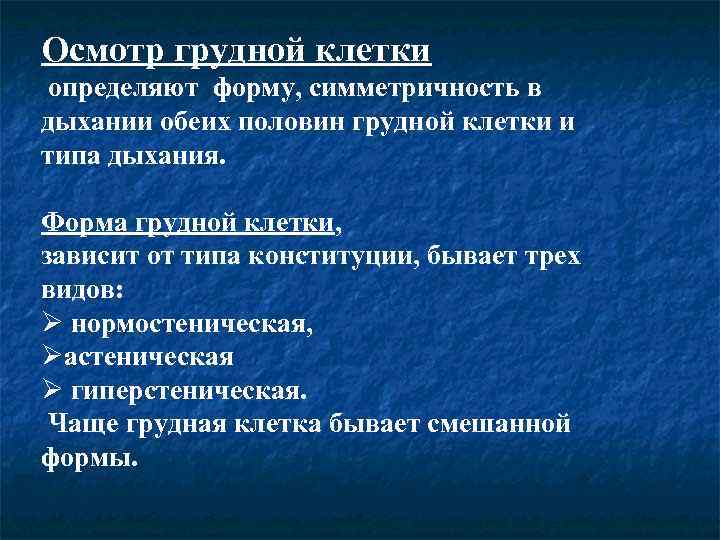 Осмотр грудной клетки
определяют форму, симметричность в дыхании обеих половин грудной клетки и типа дыхания.

Форма грудной клетки,
зависит от типа конституции, бывает трех видов:
➢ нормостеническая,
➢астеническая
➢ гиперстеническая.
Чаще грудная клетка бывает смешанной формы.